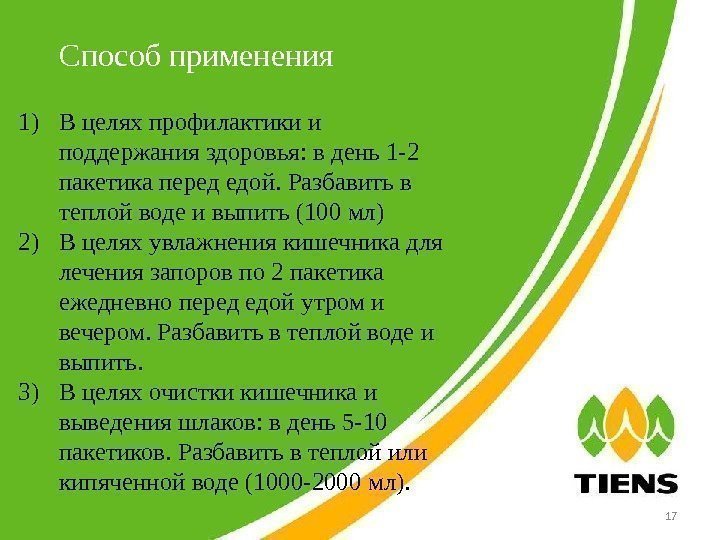 Способ применения

1) В целях профилактики и поддержания здоровья: в день 1-2 пакетика перед едой. Разбавить в теплой воде и выпить (100 мл)
2) В целях увлажнения кишечника для лечения запоров по 2 пакетика ежедневно перед едой утром и вечером. Разбавить в теплой воде и выпить.
3) В целях очистки кишечника и выведения шлаков: в день 5-10 пакетиков. Разбавить в теплой или кипяченной воде (1000-2000 мл).

TIENS

17